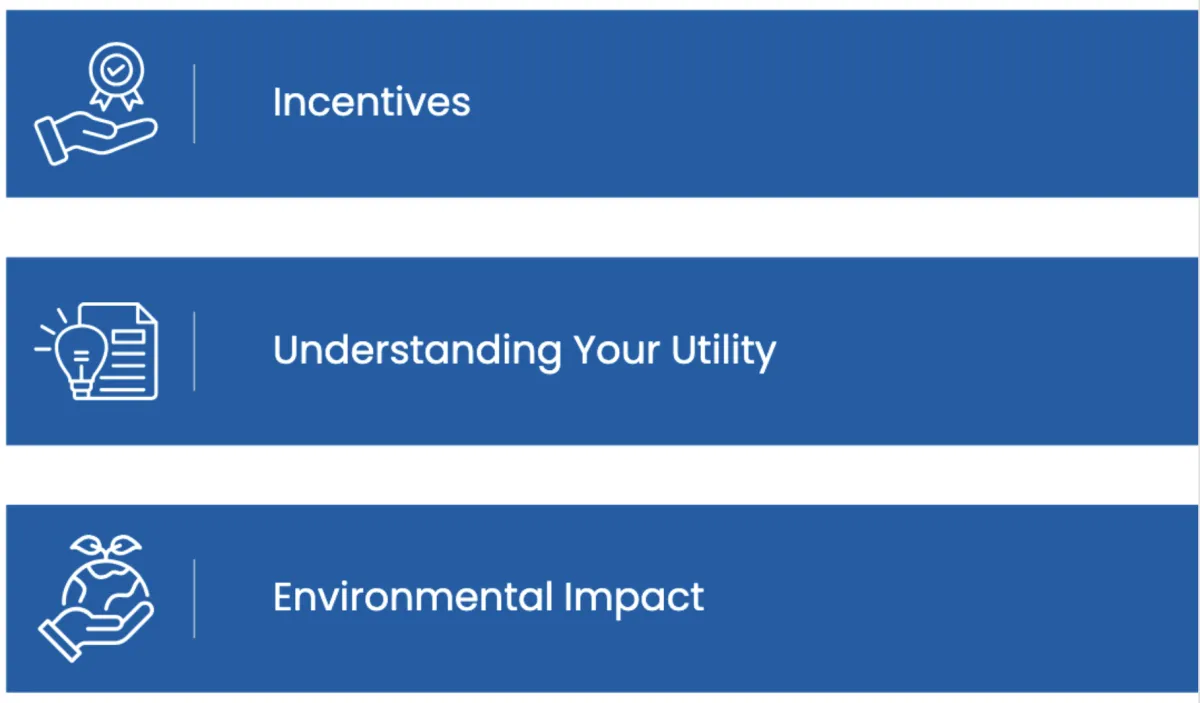 Incentives

Understanding Your Utility

Environmental Impact